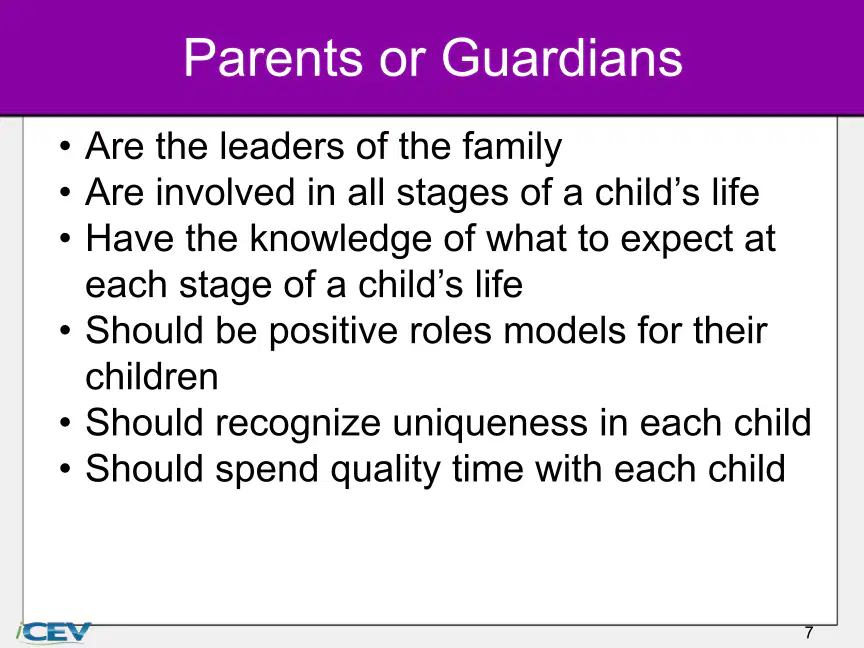 Parents or Guardians

• Are the leaders of the family
• Are involved in all stages of a child's life
• Have the knowledge of what to expect at each stage of a child's life
• Should be positive roles models for their children
• Should recognize uniqueness in each child
• Should spend quality time with each child

iCEV

7